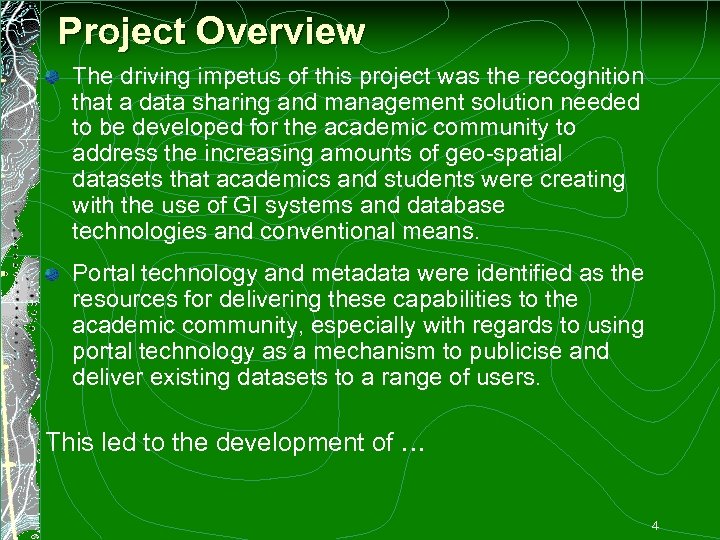 Project Overview

The driving impetus of this project was the recognition that a data sharing and management solution needed to be developed for the academic community to address the increasing amounts of geo-spatial datasets that academics and students were creating with the use of GI systems and database technologies and conventional means.

Portal technology and metadata were identified as the resources for delivering these capabilities to the academic community, especially with regards to using portal technology as a mechanism to publicise and deliver existing datasets to a range of users.

This led to the development of …

4